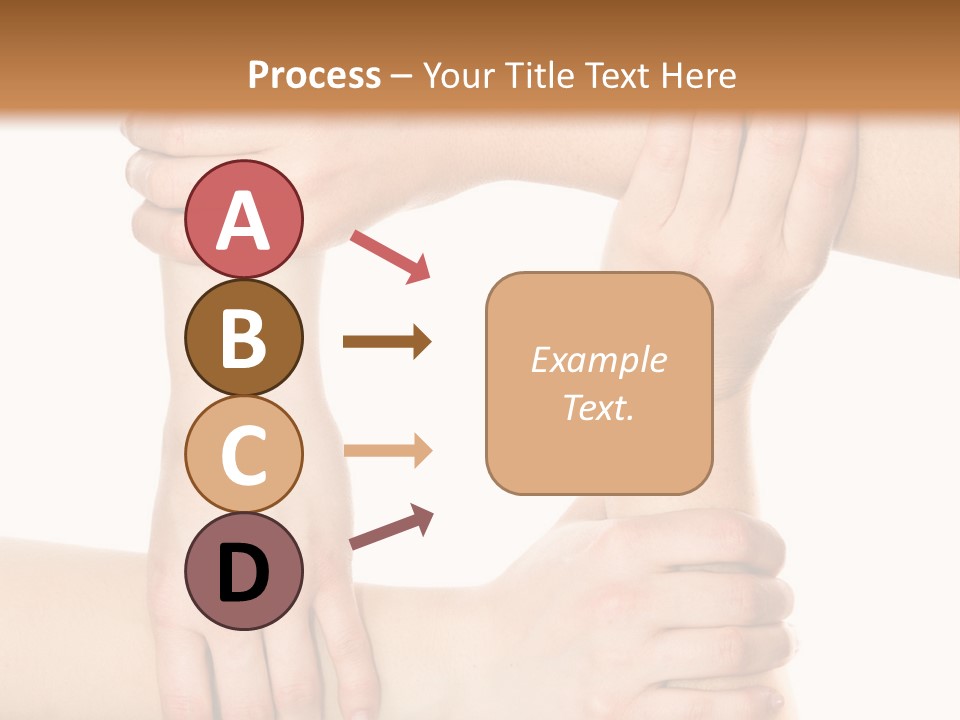 Process – Your Title Text Here

A

B

C

D

Example Text.